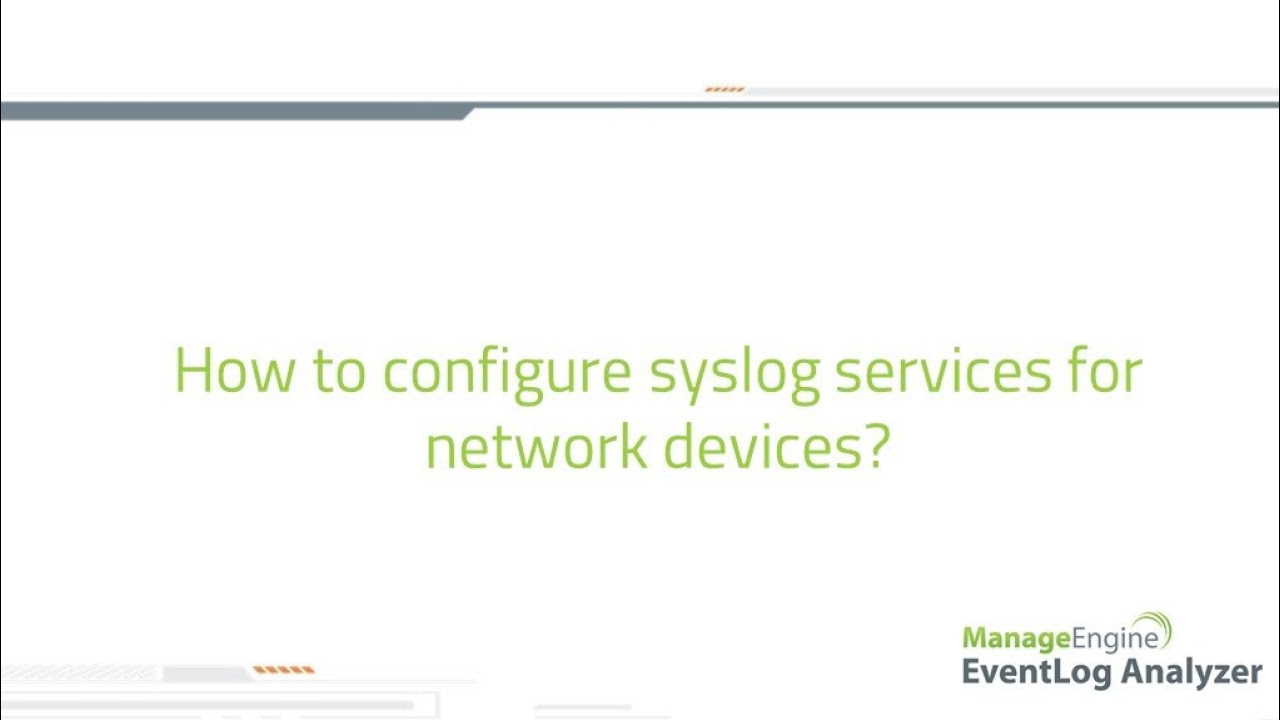 How to configure syslog services for network devices?

ManageEngine
EventLog Analyzer